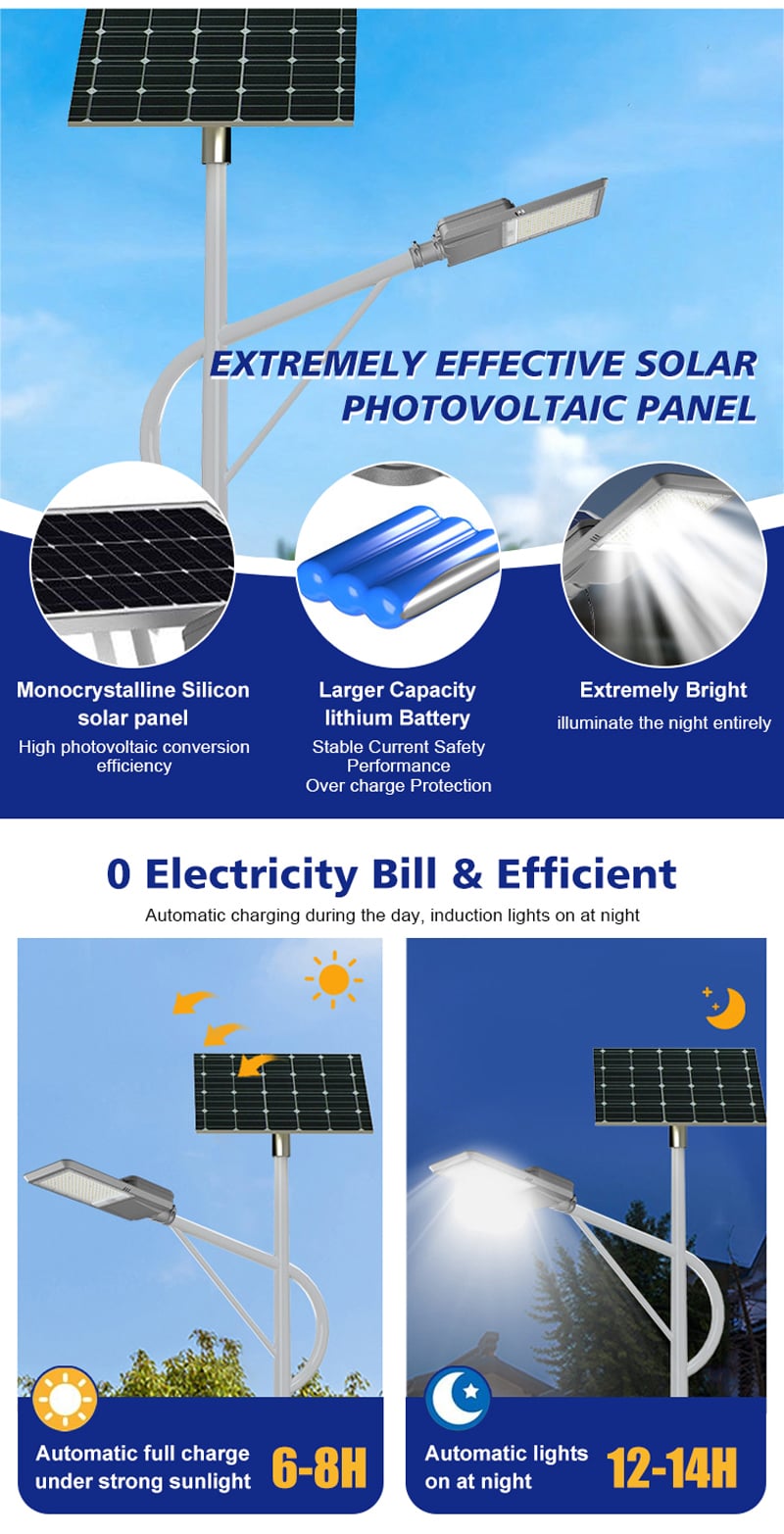 EXTREMELY EFFECTIVE SOLAR PHOTOVOLTAIC PANEL

Monocrystalline Silicon solar panel
High photovoltaic conversion efficiency

Larger Capacity lithium Battery
Stable Current Safety Performance
Over charge Protection

Extremely Bright
illuminate the night entirely

0 Electricity Bill & Efficient
Automatic charging during the day, induction lights on at night

Automatic full charge under strong sunlight 6-8H

Automatic lights on at night 12-14H